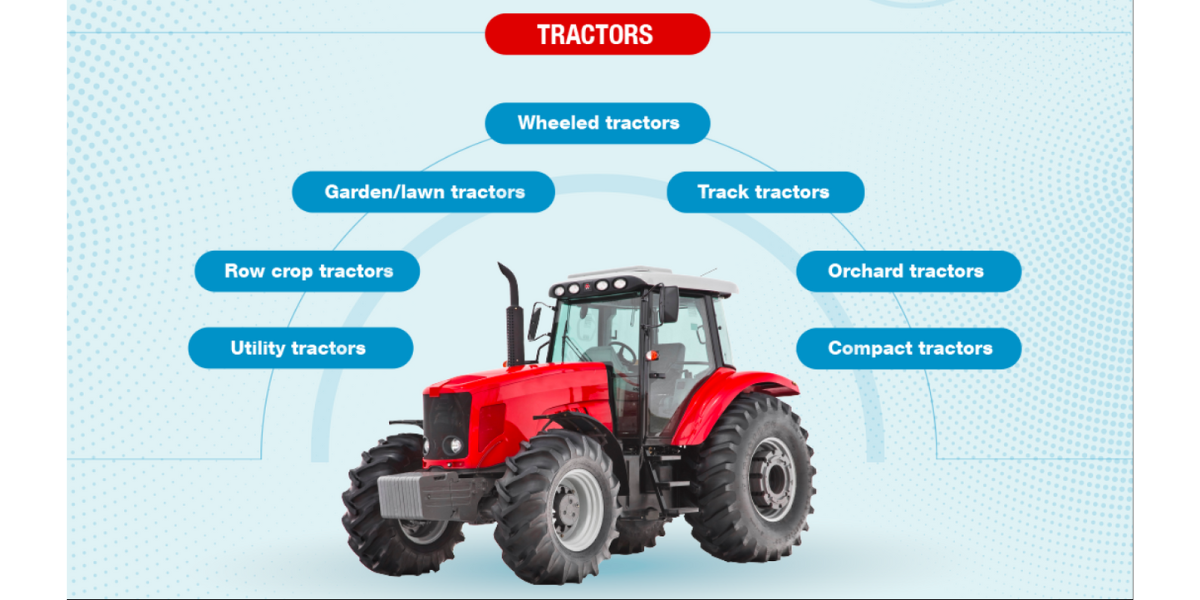 TRACTORS

Wheeled tractors

Garden/lawn tractors

Track tractors

Row crop tractors

Orchard tractors

Utility tractors

Compact tractors